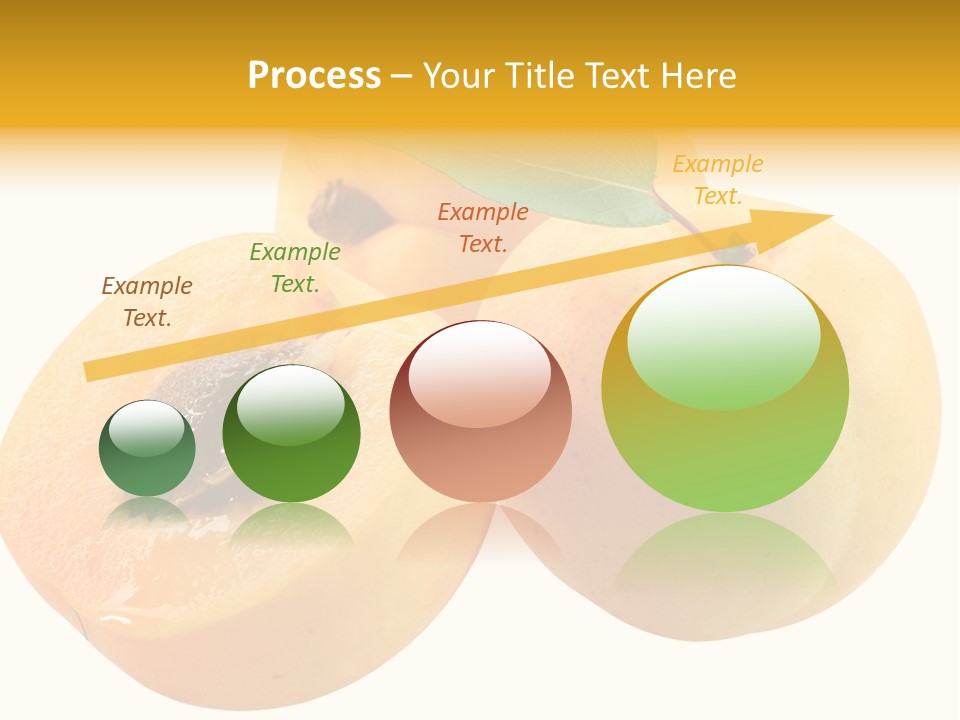 Process – Your Title Text Here

Example Text.

Example Text.

Example Text.

Example Text.